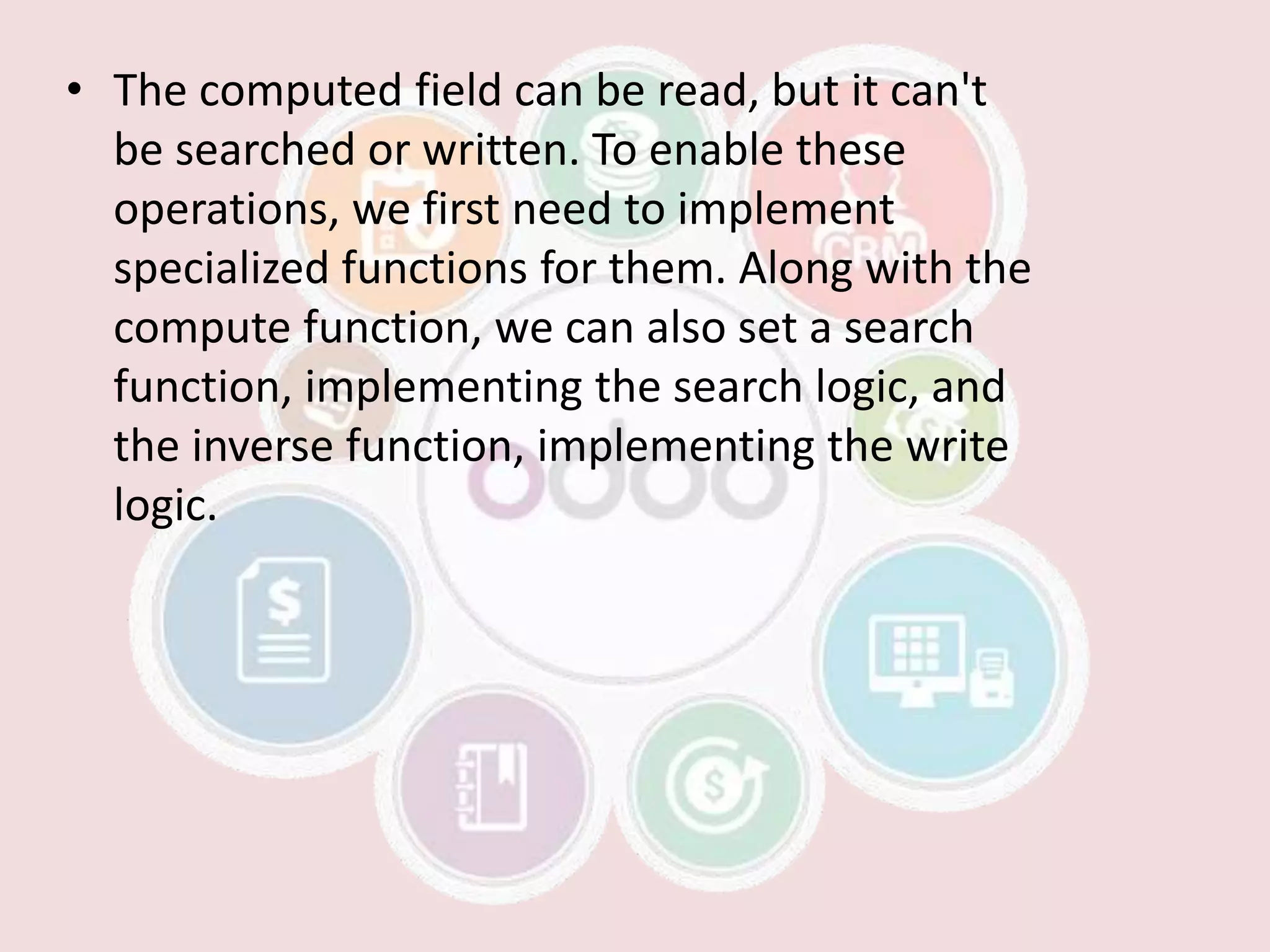 • The computed field can be read, but it can't be searched or written. To enable these operations, we first need to implement specialized functions for them. Along with the compute function, we can also set a search function, implementing the search logic, and the inverse function, implementing the write logic.

CRM

odoo